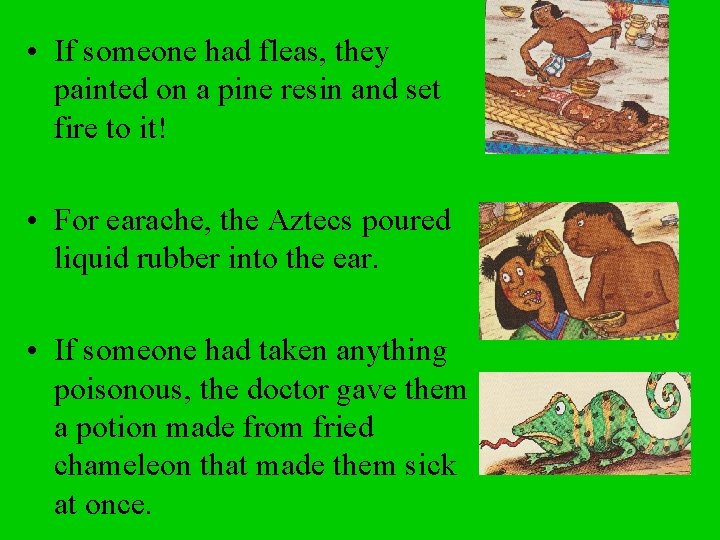 • If someone had fleas, they painted on a pine resin and set fire to it!

• For earache, the Aztecs poured liquid rubber into the ear.

• If someone had taken anything poisonous, the doctor gave them a potion made from fried chameleon that made them sick at once.